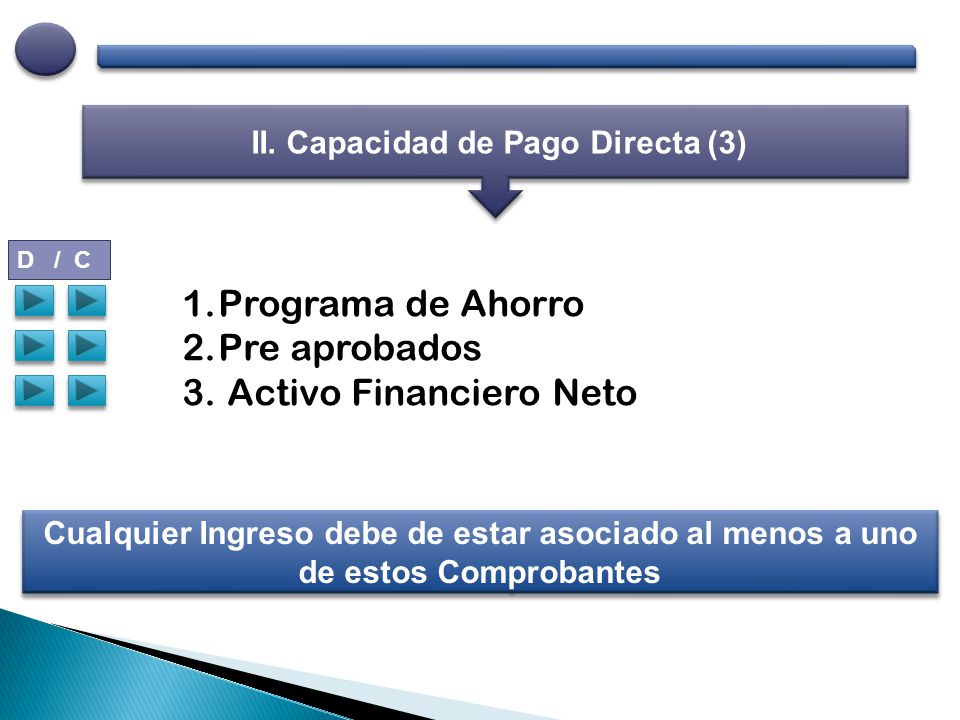 II. Capacidad de Pago Directa (3)

D / C

1. Programa de Ahorro
2. Pre aprobados
3. Activo Financiero Neto

Cualquier Ingreso debe de estar asociado al menos a uno de estos Comprobantes